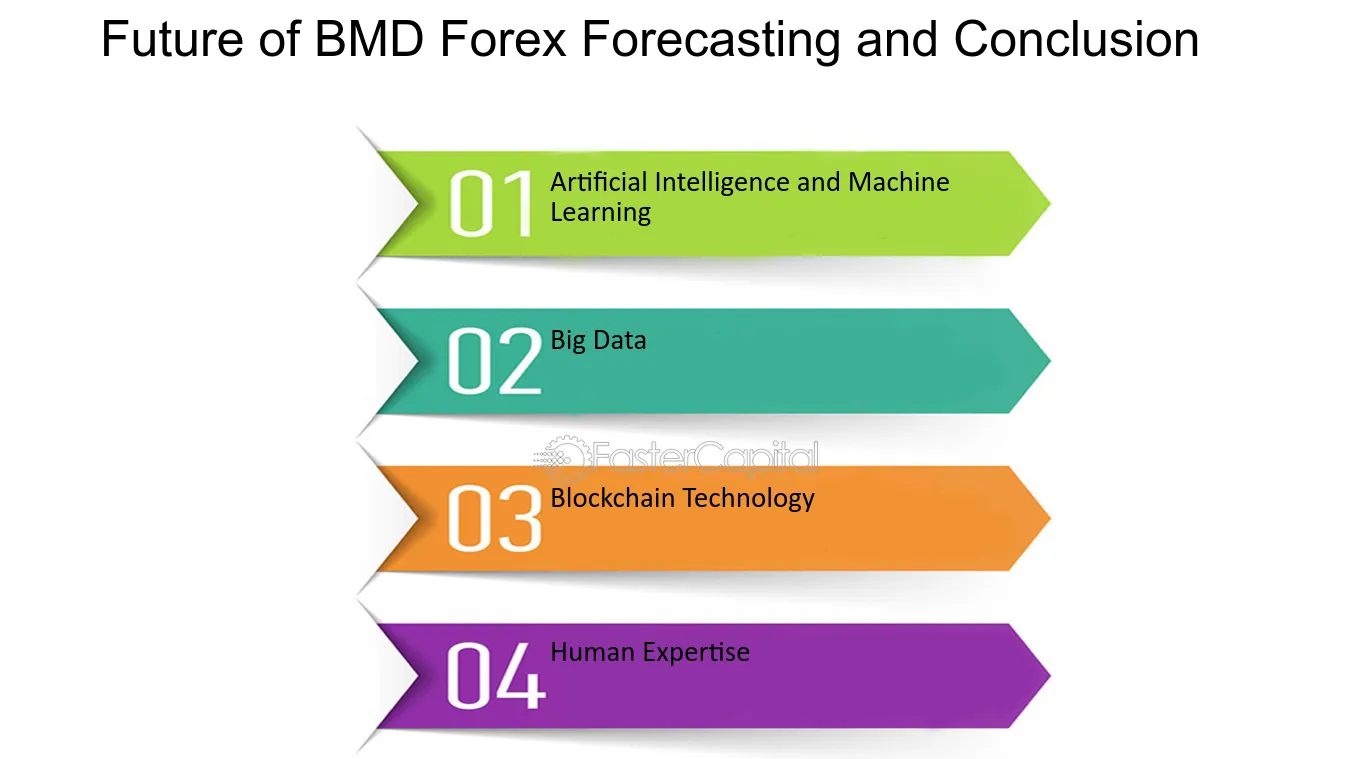 Future of BMD Forex Forecasting and Conclusion

01 Artificial Intelligence and Machine Learning

02 Big Data

FasterCapital

03 Blockchain Technology

04 Human Expertise